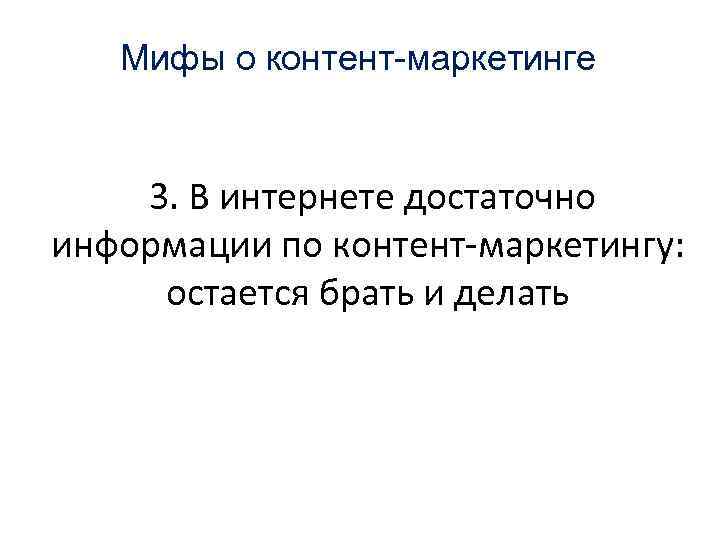 Мифы о контент-маркетинге

3. В интернете достаточно информации по контент-маркетингу: остается брать и делать